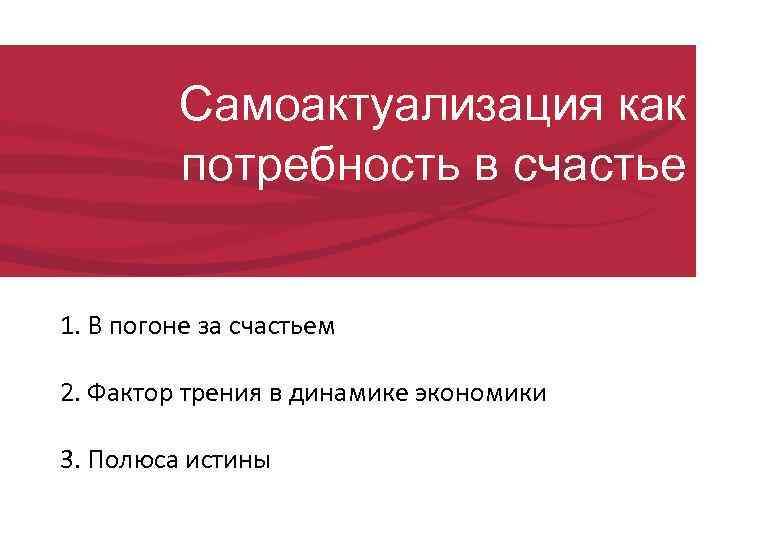 Самоактуализация как потребность в счастье

1. В погоне за счастьем

2. Фактор трения в динамике экономики

3. Полюса истины